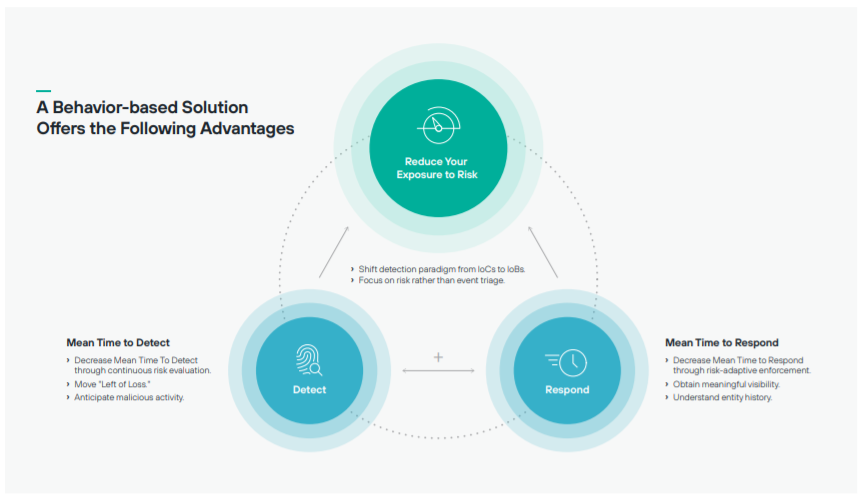 A Behavior-based Solution Offers the Following Advantages

Reduce Your Exposure to Risk

› Shift detection paradigm from IoCs to IoBs.
› Focus on risk rather than event triage.

Mean Time to Detect
› Decrease Mean Time To Detect through continuous risk evaluation.
› Move "Left of Loss."
› Anticipate malicious activity.

Detect

+

Respond

Mean Time to Respond
› Decrease Mean Time to Respond through risk-adaptive enforcement.
› Obtain meaningful visibility.
› Understand entity history.